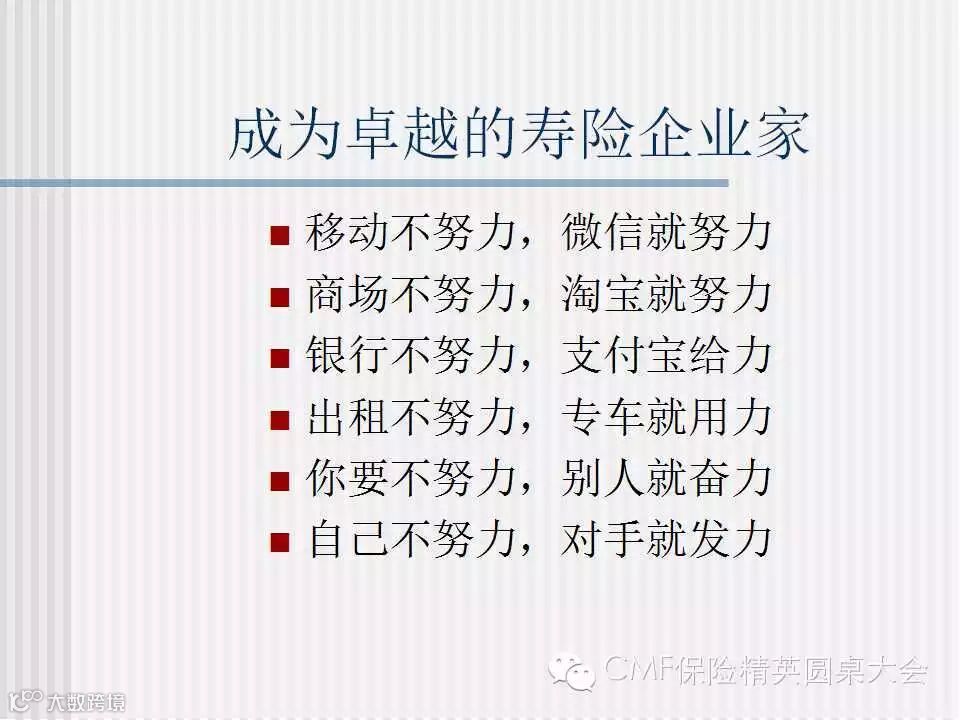 成为卓越的寿险企业家

■ 移动不努力，微信就努力
■ 商场不努力，淘宝就努力
■ 银行不努力，支付宝给力
■ 出租不努力，专车就用力
■ 你要不努力，别人就奋力
■ 自己不努力，对手就发力

CMF保险精英圆桌大会

大数跨境